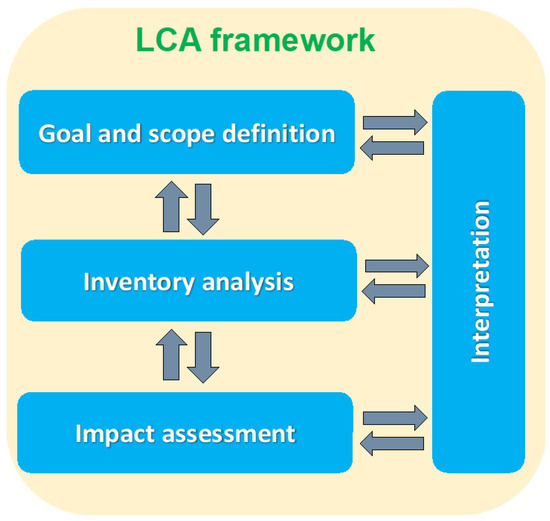 LCA framework

Goal and scope definition

Inventory analysis

Impact assessment

Interpretation